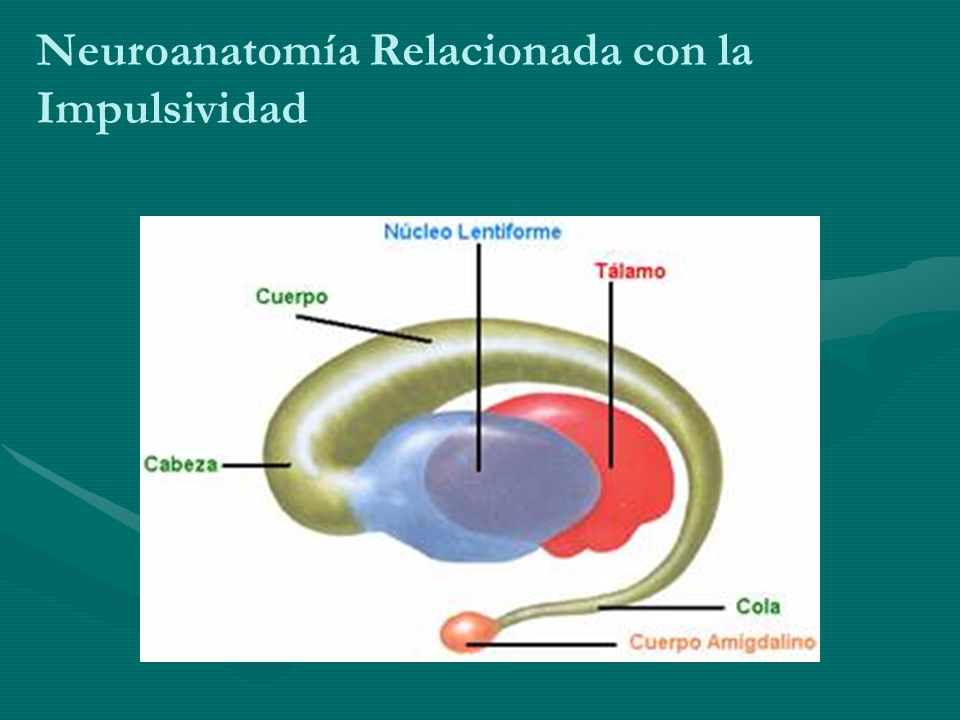 Neuroanatomía Relacionada con la Impulsividad

Núcleo Lentiforme
Tálamo
Cuerpo
Cabeza
Cola
Cuerpo Amigdalino